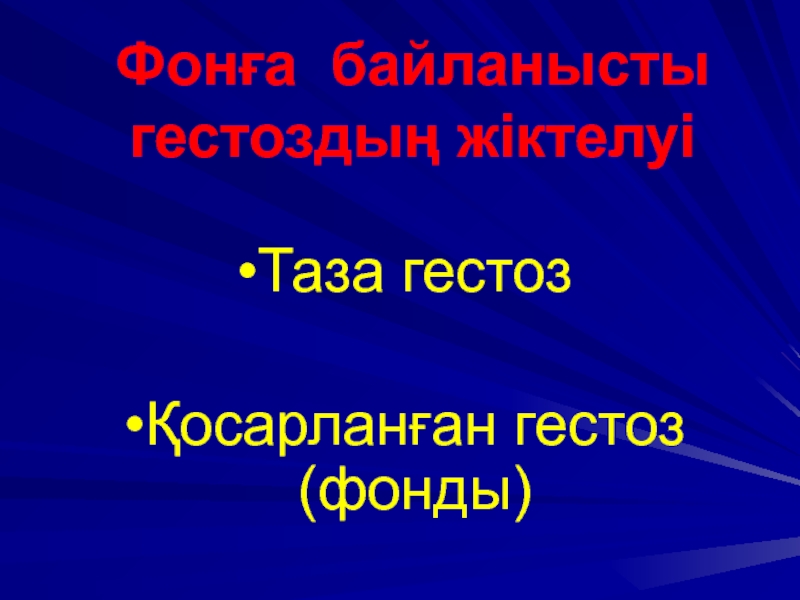 Фонға байланысты гестоздың жіктелуі

•Таза гестоз

•Қосарланған гестоз (фонды)